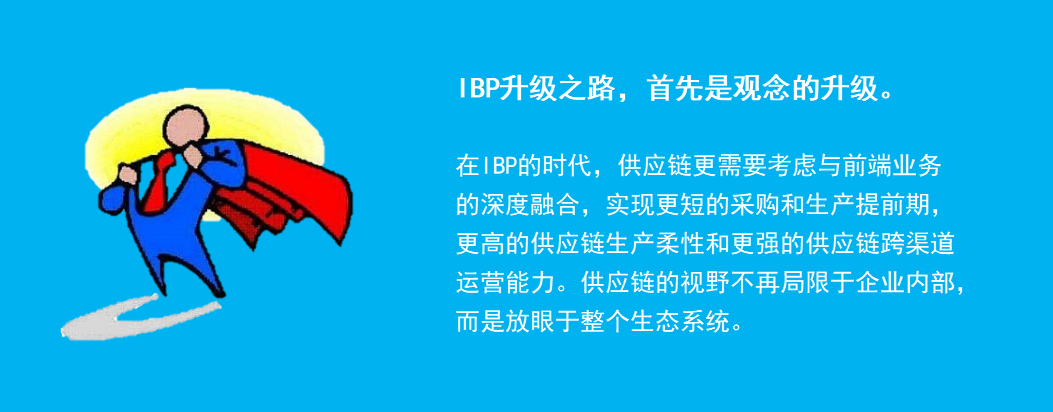 IBP升级之路，首先是观念的升级。

在IBP的时代，供应链更需要考虑与前端业务的深度融合，实现更短的采购和生产提前期，更高的供应链生产柔性和更强的供应链跨渠道运营能力。供应链的视野不再局限于企业内部，而是放眼于整个生态系统。